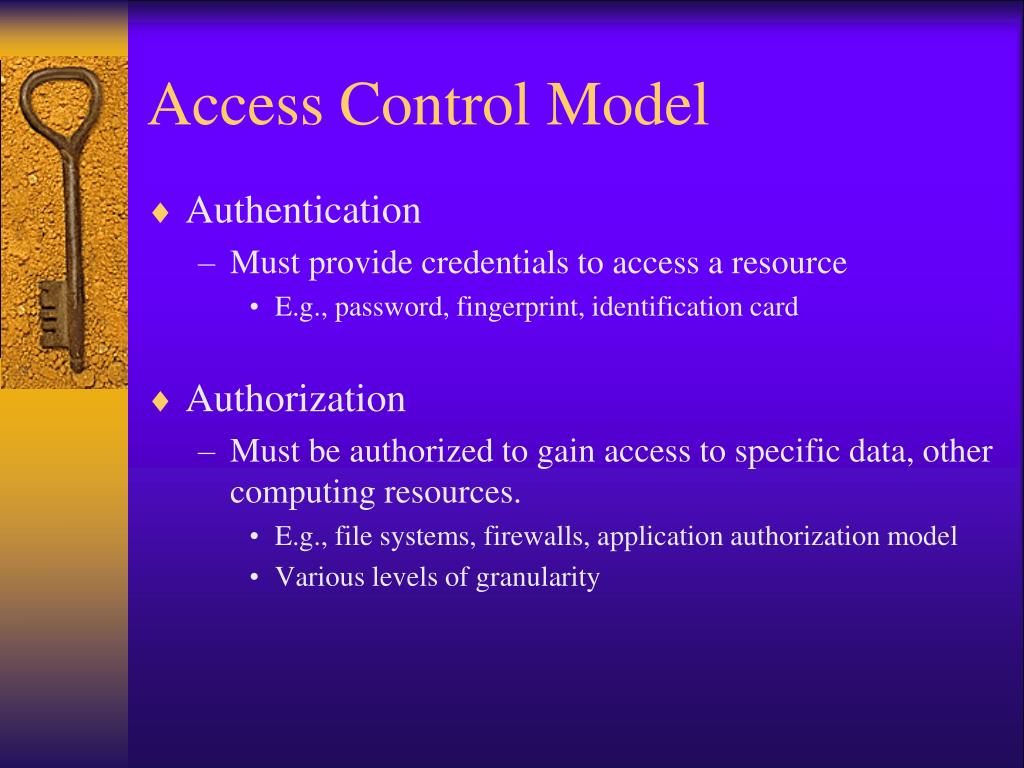 Access Control Model

♦ Authentication
– Must provide credentials to access a resource
• E.g., password, fingerprint, identification card

♦ Authorization
– Must be authorized to gain access to specific data, other computing resources.
• E.g., file systems, firewalls, application authorization model
• Various levels of granularity